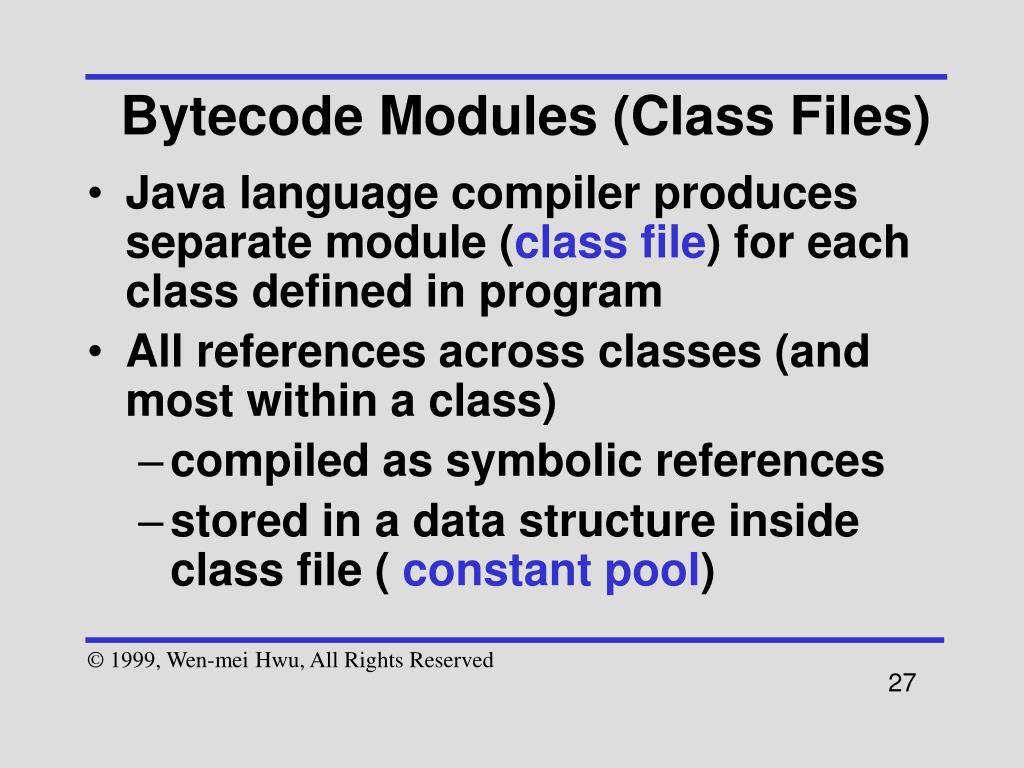 Bytecode Modules (Class Files)

• Java language compiler produces separate module (class file) for each class defined in program
• All references across classes (and most within a class)
– compiled as symbolic references
– stored in a data structure inside class file ( constant pool)

© 1999, Wen-mei Hwu, All Rights Reserved

27